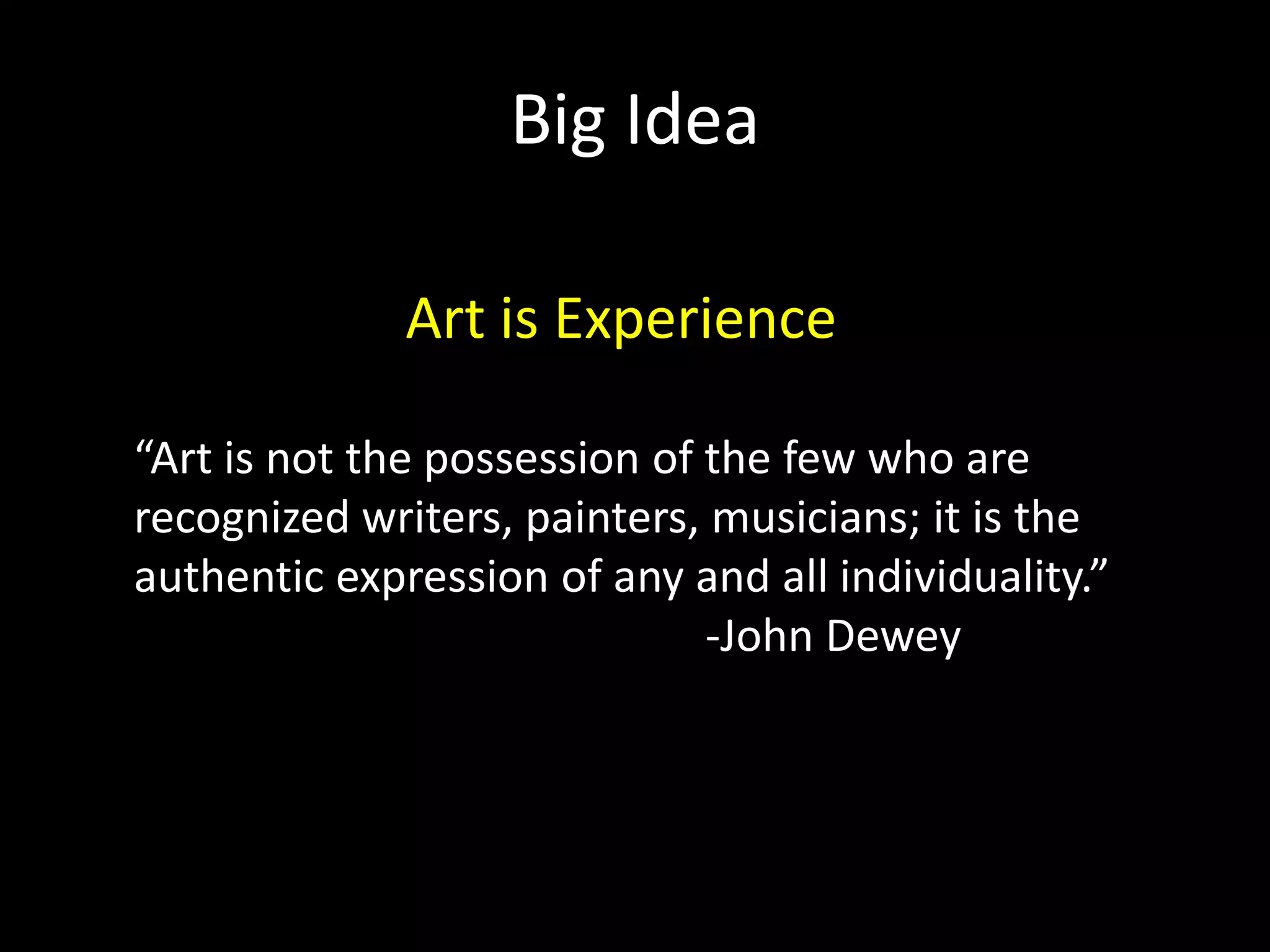 Big Idea

Art is Experience

“Art is not the possession of the few who are recognized writers, painters, musicians; it is the authentic expression of any and all individuality.”
-John Dewey